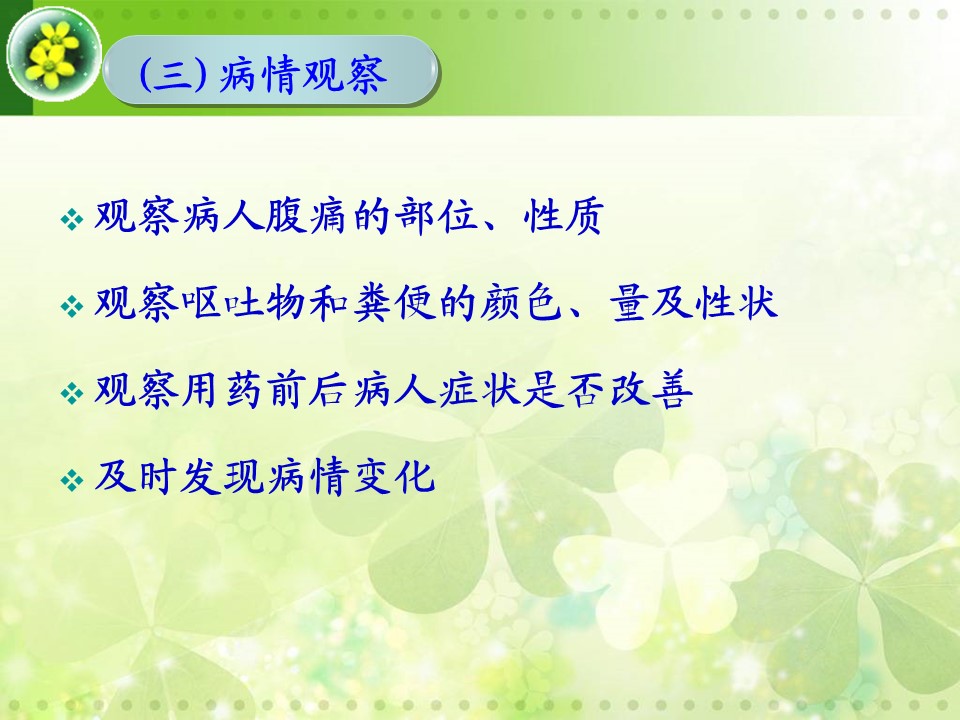 (三) 病情观察

❖ 观察病人腹痛的部位、性质

❖ 观察呕吐物和粪便的颜色、量及性状

❖ 观察用药前后病人症状是否改善

❖ 及时发现病情变化